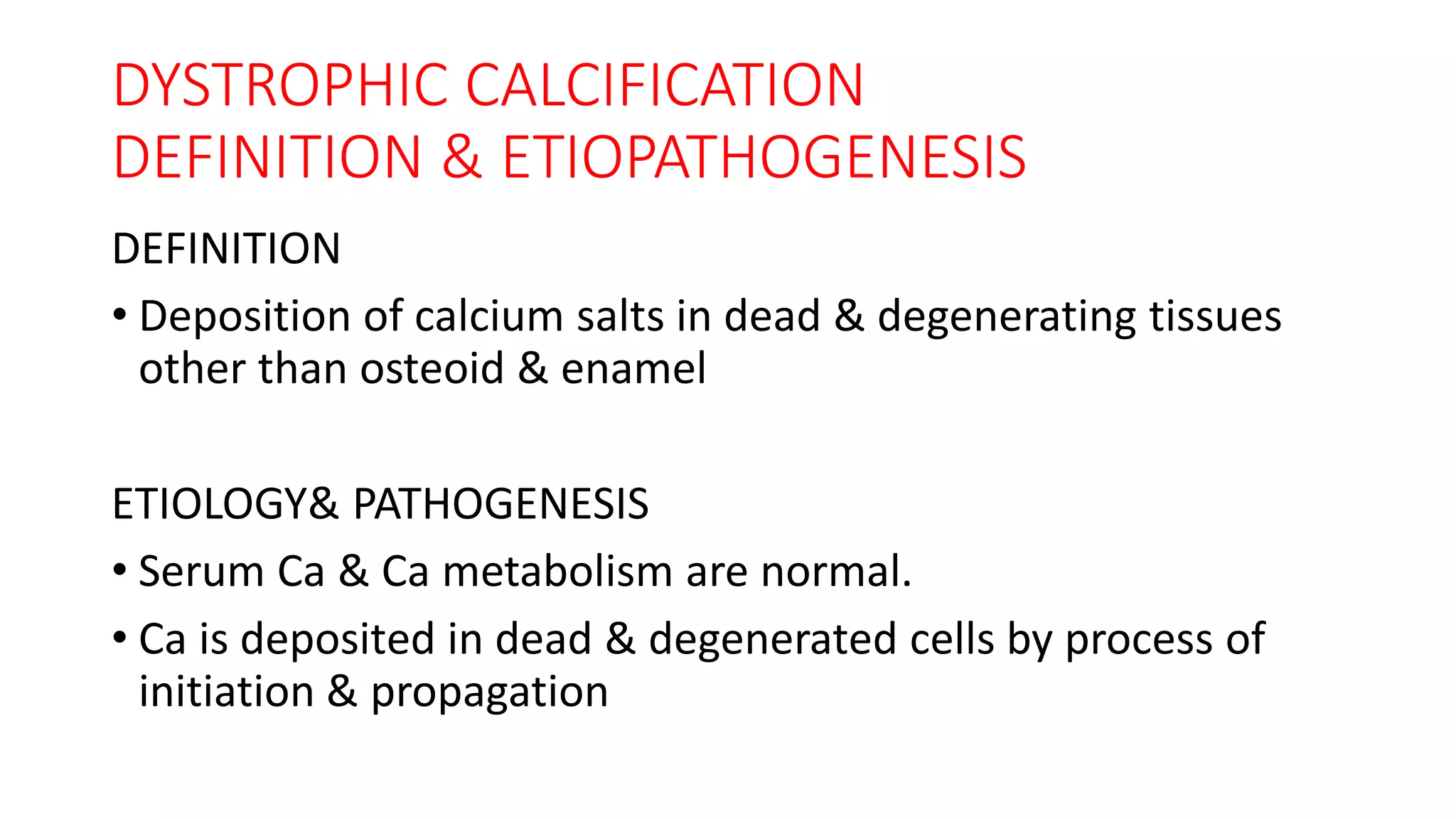 DYSTROPHIC CALCIFICATION
DEFINITION & ETIOPATHOGENESIS

DEFINITION

• Deposition of calcium salts in dead & degenerating tissues other than osteoid & enamel

ETIOLOGY& PATHOGENESIS

• Serum Ca & Ca metabolism are normal.

• Ca is deposited in dead & degenerated cells by process of initiation & propagation